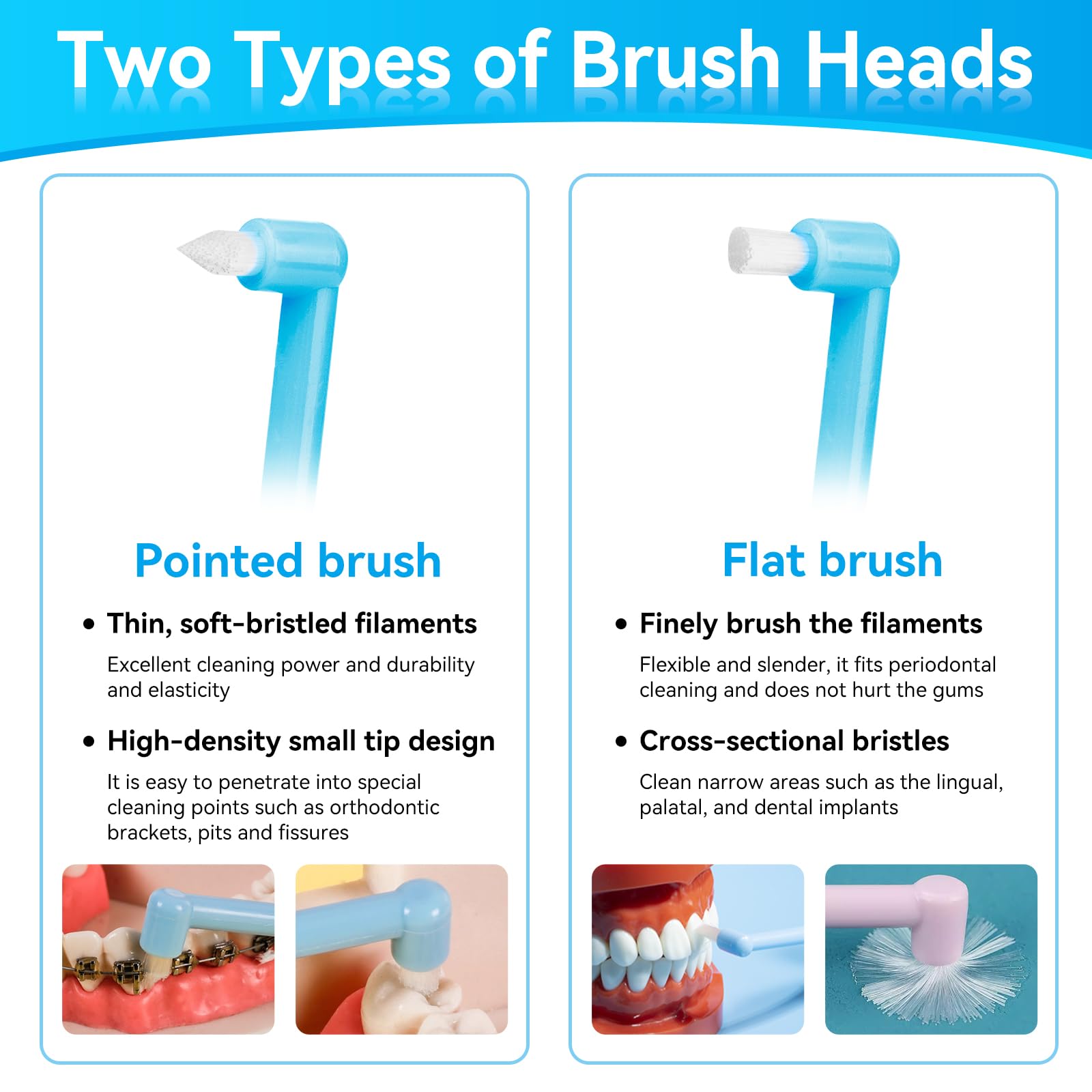 Two Types of Brush Heads

Pointed brush

• Thin, soft-bristled filaments

Excellent cleaning power and durability and elasticity

• High-density small tip design

It is easy to penetrate into special cleaning points such as orthodontic brackets, pits and fissures

Flat brush

• Finely brush the filaments

Flexible and slender, it fits periodontal cleaning and does not hurt the gums

• Cross-sectional bristles

Clean narrow areas such as the lingual, palatal, and dental implants